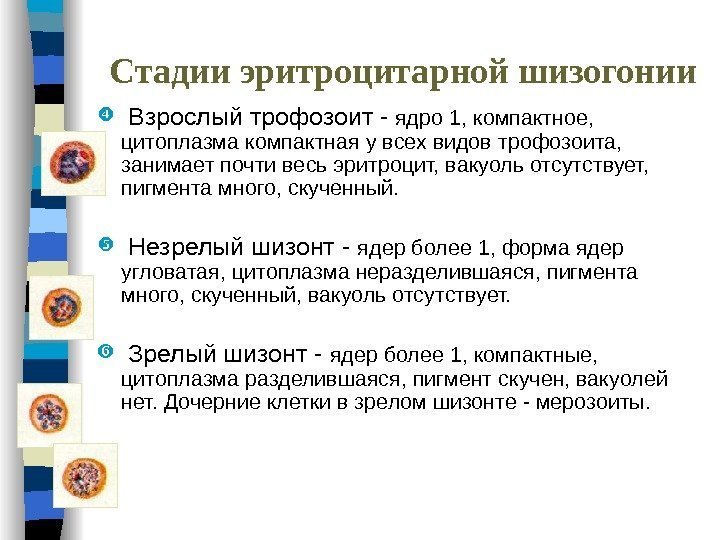 Стадии эритроцитарной шизогонии

4 Взрослый трофозоит - ядро 1, компактное, цитоплазма компактная у всех видов трофозоита, занимает почти весь эритроцит, вакуоль отсутствует, пигмента много, скученный.

5 Незрелый шизонт - ядер более 1, форма ядер угловатая, цитоплазма неразделившаяся, пигмента много, скученный, вакуоль отсутствует.

6 Зрелый шизонт - ядер более 1, компактные, цитоплазма разделившаяся, пигмент скучен, вакуолей нет. Дочерние клетки в зрелом шизонте - мерозоиты.